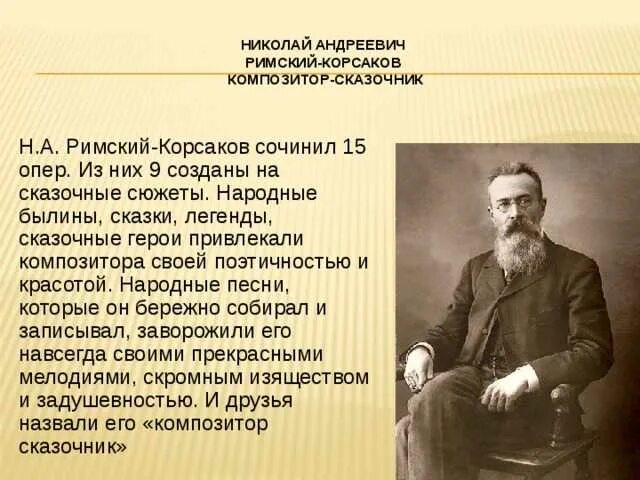 НИКОЛАЙ АНДРЕЕВИЧ
РИМСКИЙ-КОРСАКОВ
КОМПОЗИТОР-СКАЗОЧНИК

Н.А. Римский-Корсаков сочинил 15 опер. Из них 9 созданы на сказочные сюжеты. Народные былины, сказки, легенды, сказочные герои привлекали композитора своей поэтичностью и красотой. Народные песни, которые он бережно собирал и записывал, заворожили его навсегда своими прекрасными мелодиями, скромным изяществом и задушевностью. И друзья назвали его «композитор сказочник»